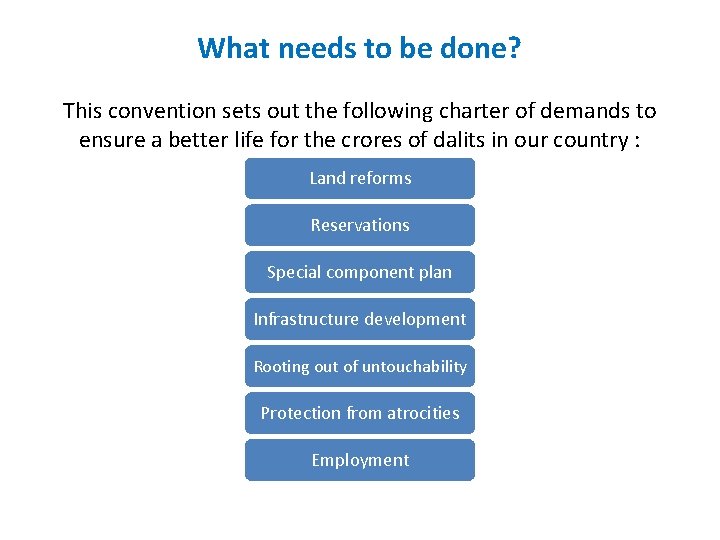 What needs to be done?

This convention sets out the following charter of demands to ensure a better life for the crores of dalits in our country :

Land reforms

Reservations

Special component plan

Infrastructure development

Rooting out of untouchability

Protection from atrocities

Employment